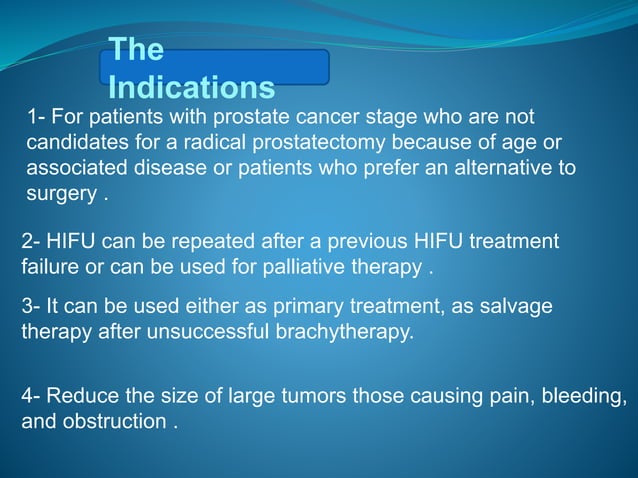 The Indications

1- For patients with prostate cancer stage who are not candidates for a radical prostatectomy because of age or associated disease or patients who prefer an alternative to surgery .

2- HIFU can be repeated after a previous HIFU treatment failure or can be used for palliative therapy .

3- It can be used either as primary treatment, as salvage therapy after unsuccessful brachytherapy.

4- Reduce the size of large tumors those causing pain, bleeding, and obstruction .